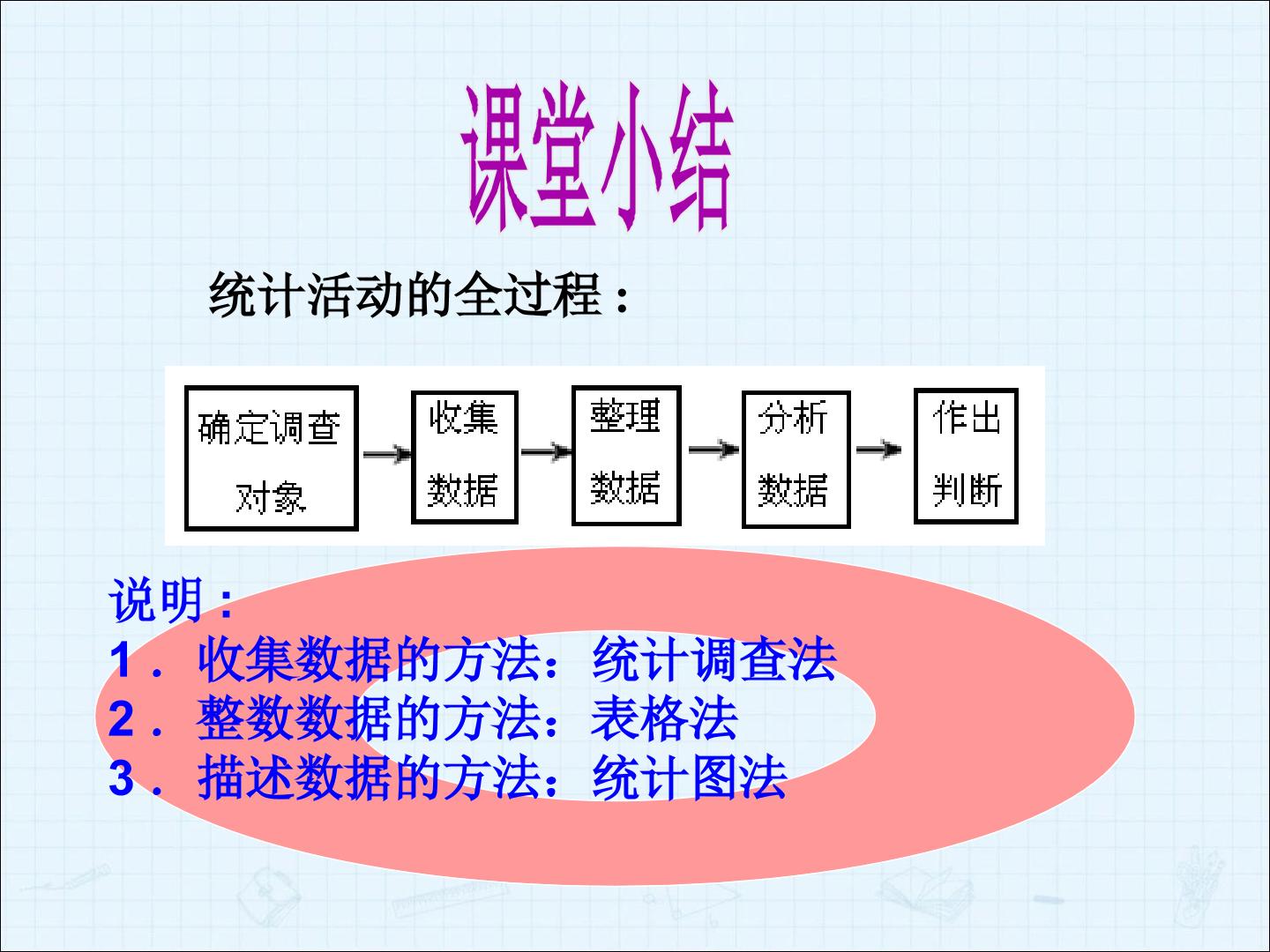 课堂小结

统计活动的全过程：

确定调查对象 → 收集数据 → 整理数据 → 分析数据 → 作出判断

说明：
1．收集数据的方法：统计调查法
2．整数数据的方法：表格法
3．描述数据的方法：统计图法